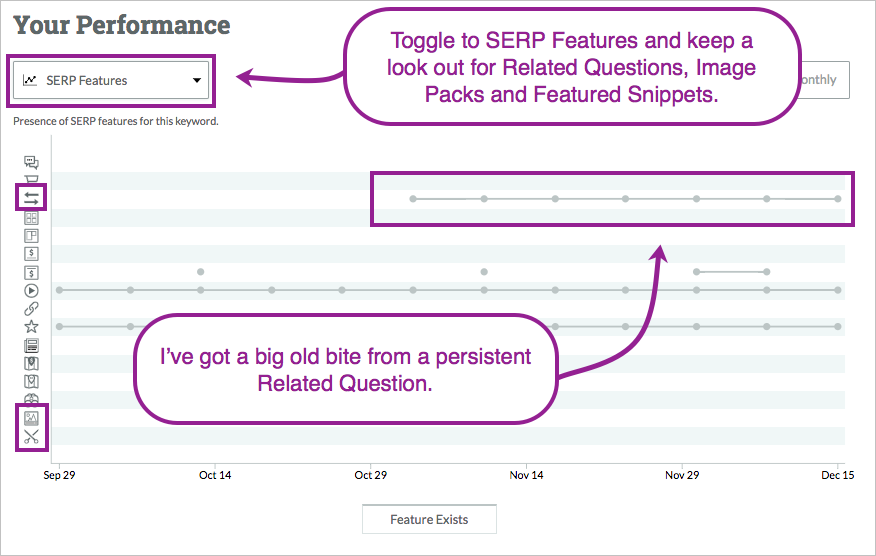 Your Performance

SERP Features

Toggle to SERP Features and keep a look out for Related Questions, Image Packs and Featured Snippets.

onthly

Presence of SERP features for this keyword.

I've got a big old bite from a persistent Related Question.

Sep 29
Oct 14
Oct 29
Nov 14
Nov 29
Dec 15

Feature Exists